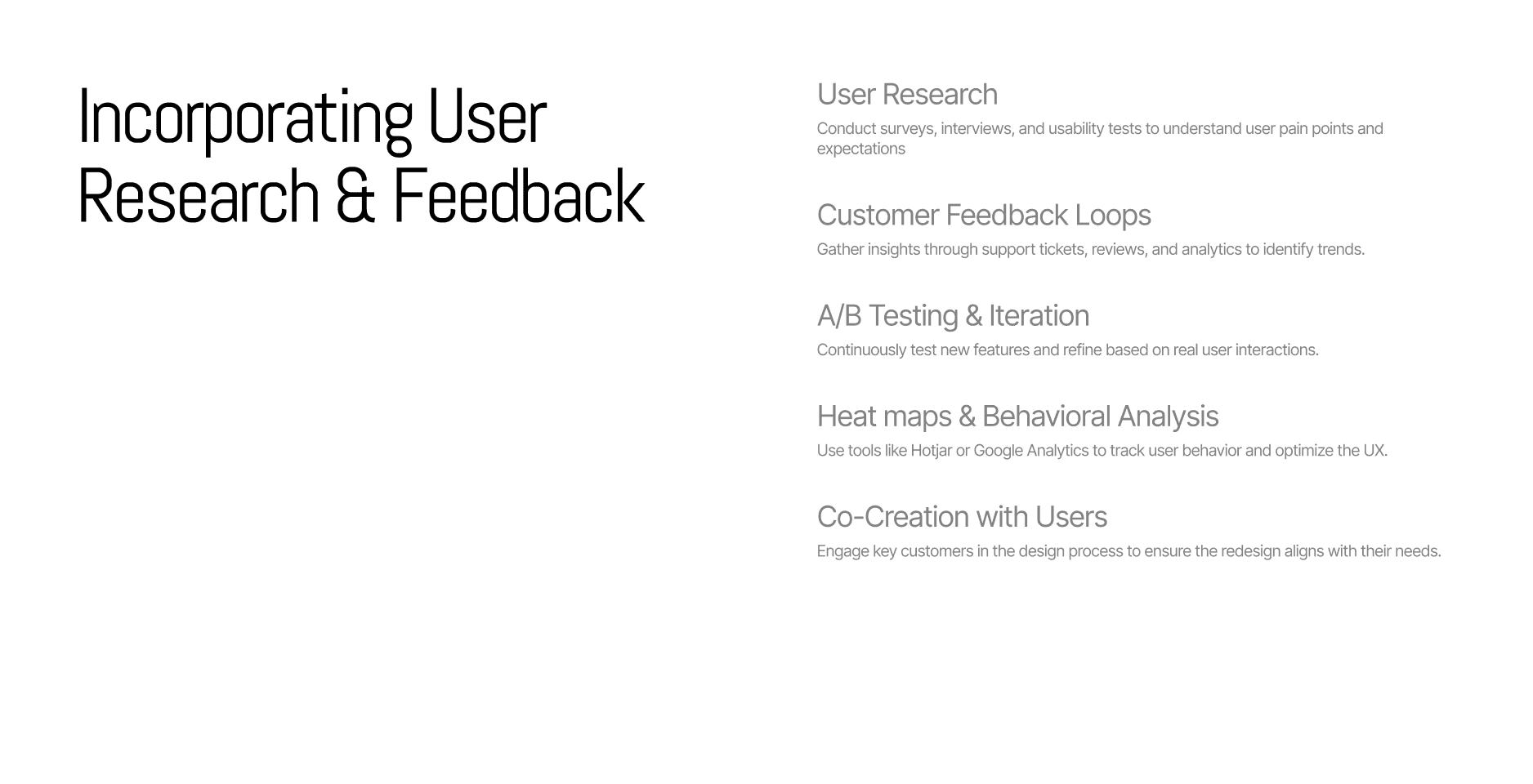 Incorporating User Research & Feedback

User Research

Conduct surveys, interviews, and usability tests to understand user pain points and expectations

Customer Feedback Loops

Gather insights through support tickets, reviews, and analytics to identify trends.

A/B Testing & Iteration

Continuously test new features and refine based on real user interactions.

Heat maps & Behavioral Analysis

Use tools like Hotjar or Google Analytics to track user behavior and optimize the UX.

Co-Creation with Users

Engage key customers in the design process to ensure the redesign aligns with their needs.